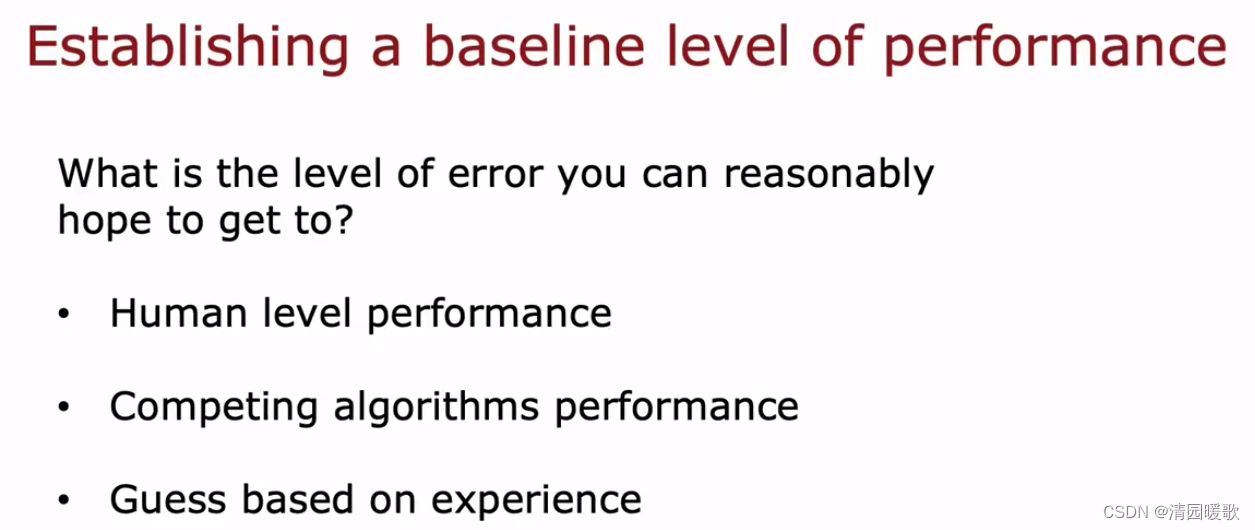 Establishing a baseline level of performance

What is the level of error you can reasonably hope to get to?

• Human level performance

• Competing algorithms performance

• Guess based on experience

CSDN @清园暖歌